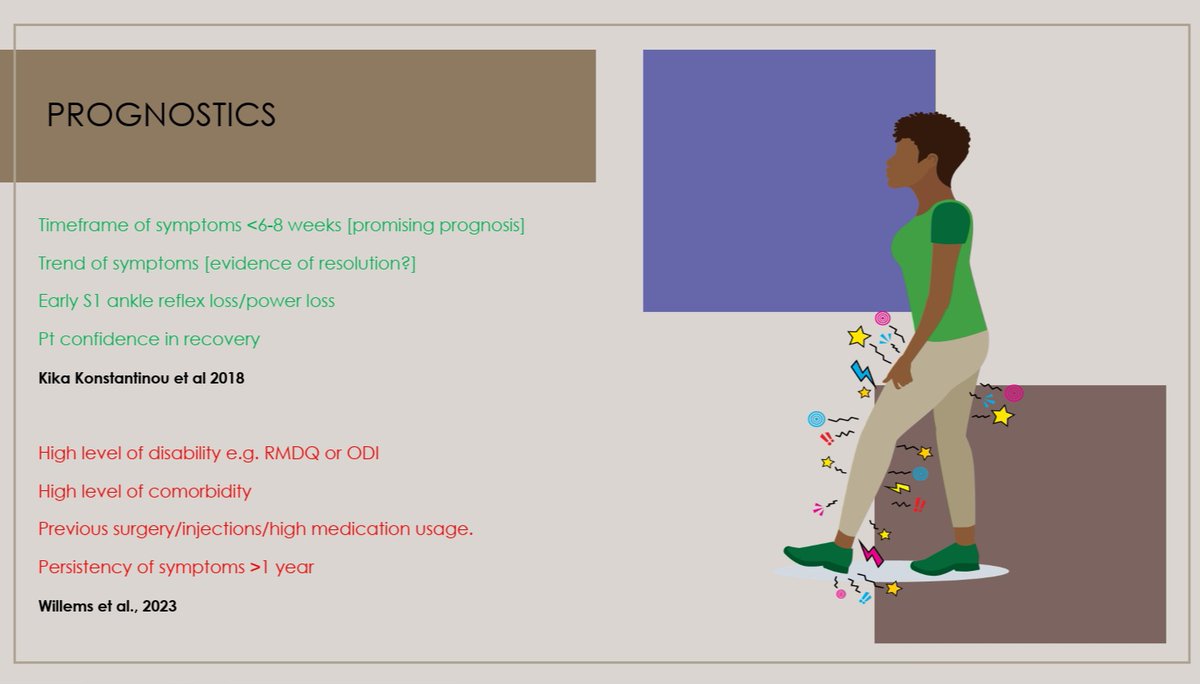 PROGNOSTICS

Timeframe of symptoms <6-8 weeks [promising prognosis]

Trend of symptoms [evidence of resolution?]

Early S1 ankle reflex loss/power loss

Pt confidence in recovery

Kika Konstantinou et al 2018

High level of disability e.g. RMDQ or ODI

High level of comorbidity

Previous surgery/injections/high medication usage.

Persistency of symptoms >1 year

Willems et al., 2023